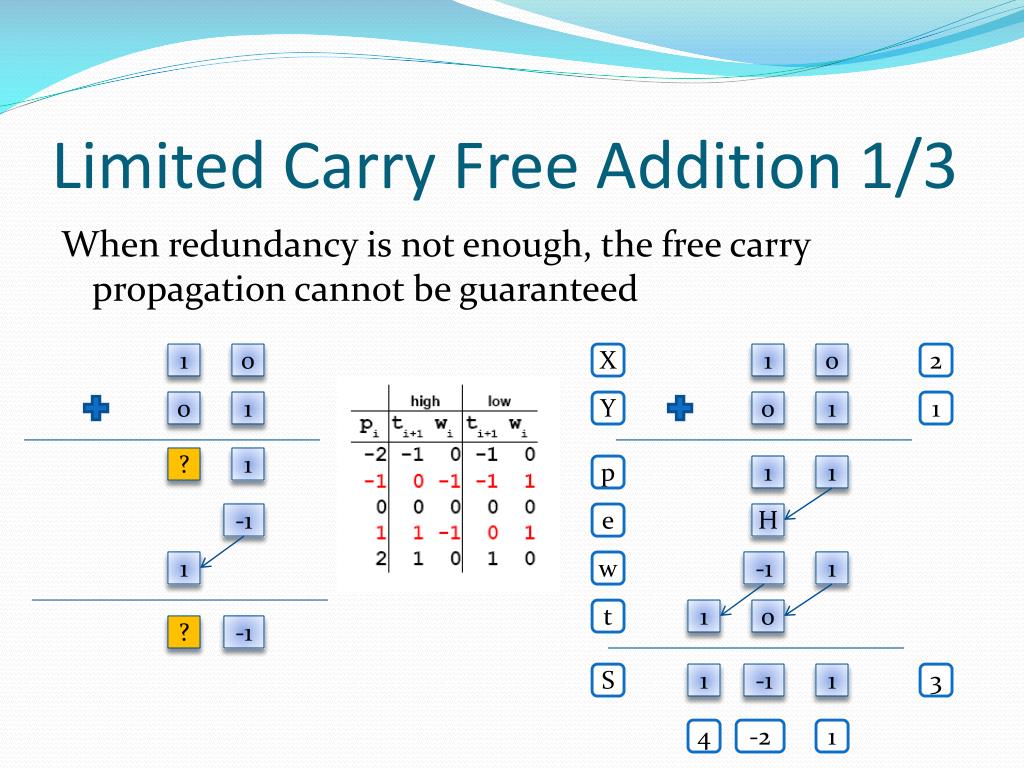 Limited Carry Free Addition 1/3

When redundancy is not enough, the free carry propagation cannot be guaranteed

1 0

0 1

? 1

-1

1

? -1

| | high | | low | |
|---|---|---|---|---|
| $p_i$ | $t_{i+1}$ | $w_i$ | $t_{i+1}$ | $w_i$ |
| -2 | -1 | 0 | -1 | 0 |
| -1 | 0 | -1 | -1 | 1 |
| 0 | 0 | 0 | 0 | 0 |
| 1 | 1 | -1 | 0 | 1 |
| 2 | 1 | 0 | 1 | 0 |

X 1 0 2

Y 0 1 1

p 1 1

e H

w -1 1

t 1 0

S 1 -1 1 3

4 -2 1